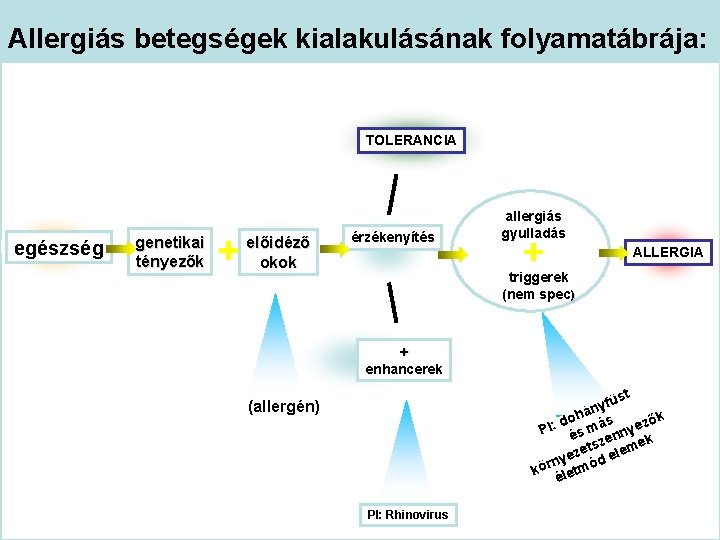 Allergiás betegségek kialakulásának folyamatábrája:

TOLERANCIA

egészség

genetikai tényezők

+

előidéző okok

érzékenyítés

allergiás gyulladás

+

triggerek (nem spec)

ALLERGIA

+ enhancerek

(allergén)

Pl: dohányfüst és más környezetszennyezők életmód elemek

Pl: Rhinovirus